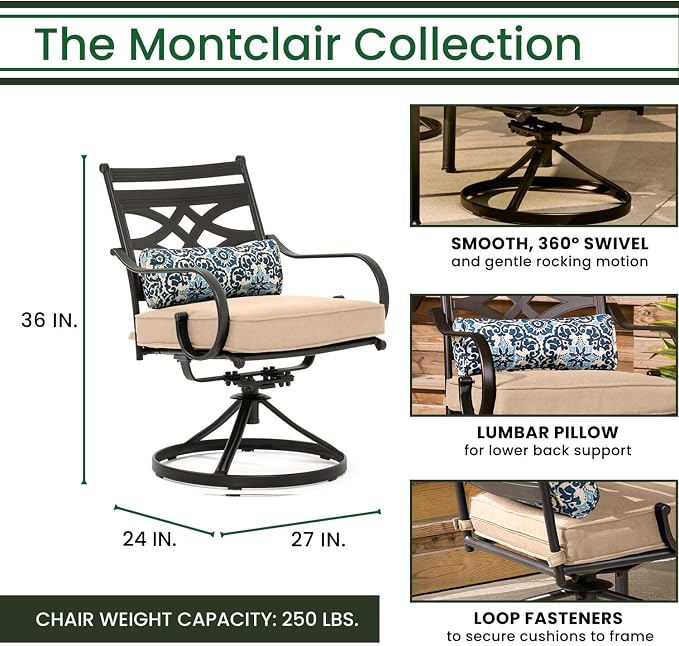 The Montclair Collection

36 IN.

24 IN.

27 IN.

CHAIR WEIGHT CAPACITY: 250 LBS.

SMOOTH, 360° SWIVEL
and gentle rocking motion

LUMBAR PILLOW
for lower back support

LOOP FASTENERS
to secure cushions to frame